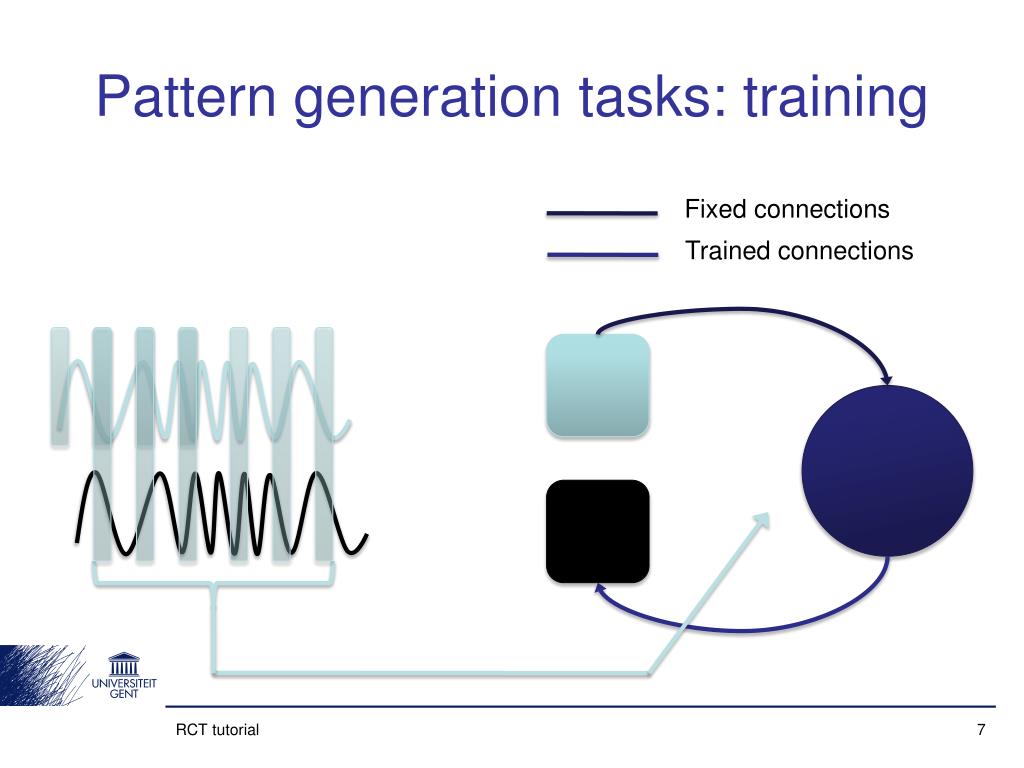 Pattern generation tasks: training

Fixed connections
Trained connections

UNIVERSITEIT GENT

RCT tutorial

7